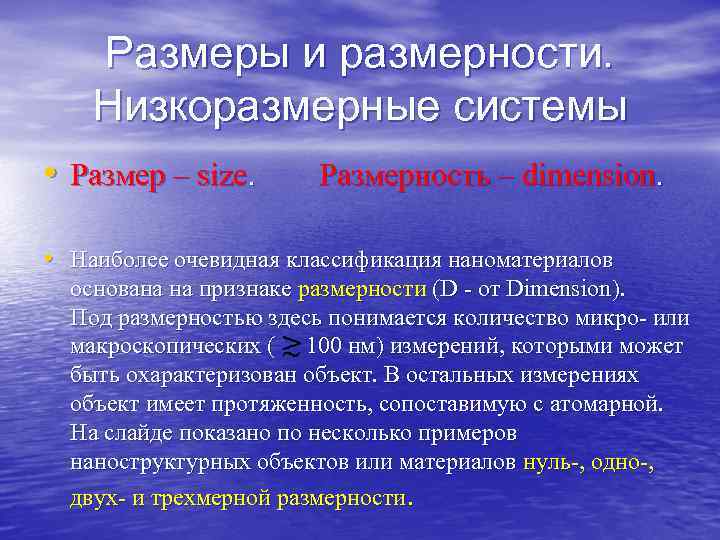 Размеры и размерности. Низкоразмерные системы

• Размер – size. Размерность – dimension.

• Наиболее очевидная классификация наноматериалов основана на признаке размерности (D - от Dimension). Под размерностью здесь понимается количество микро- или макроскопических ( $\gtrsim$ 100 нм) измерений, которыми может быть охарактеризован объект. В остальных измерениях объект имеет протяженность, сопоставимую с атомарной. На слайде показано по несколько примеров наноструктурных объектов или материалов нуль-, одно-, двух- и трехмерной размерности.